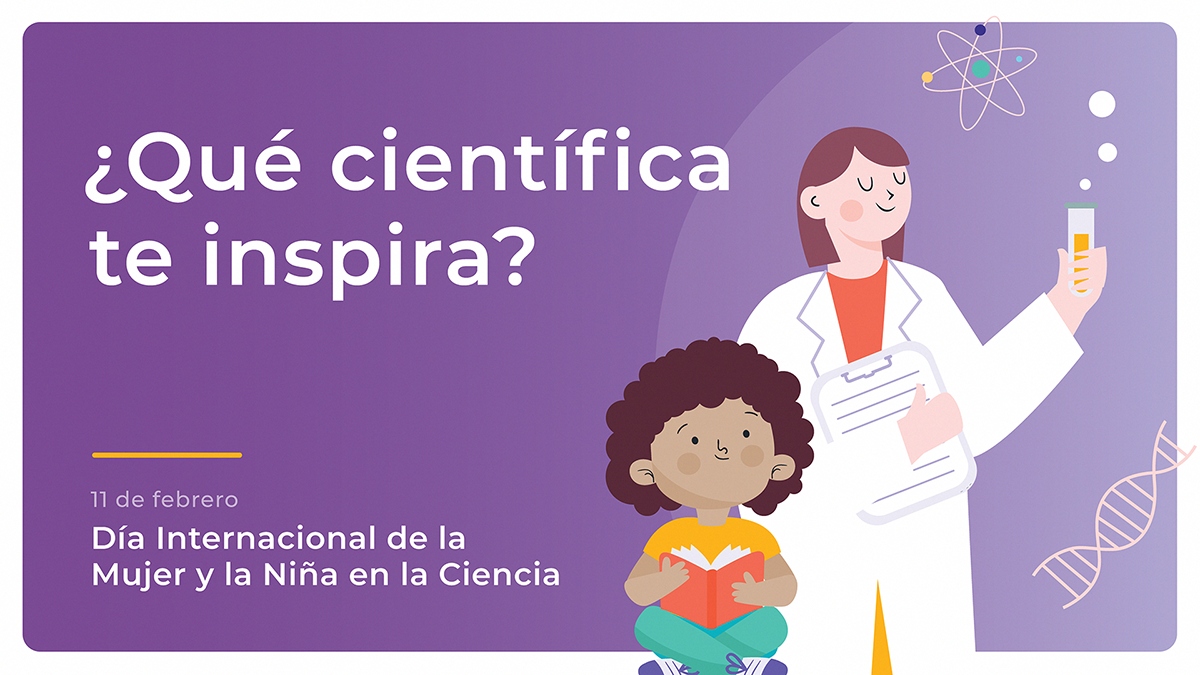 ¿Qué científica te inspira?

11 de febrero

Día Internacional de la Mujer y la Niña en la Ciencia